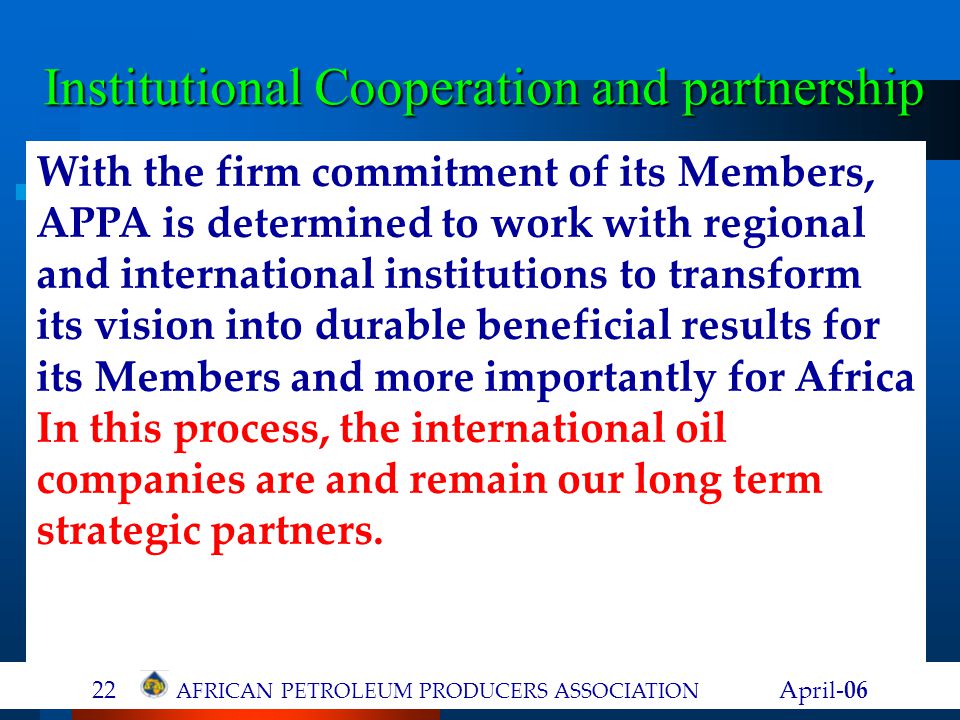 Institutional Cooperation and partnership

With the firm commitment of its Members, APPA is determined to work with regional and international institutions to transform its vision into durable beneficial results for its Members and more importantly for Africa
In this process, the international oil companies are and remain our long term strategic partners.

22 AFRICAN PETROLEUM PRODUCERS ASSOCIATION April-06